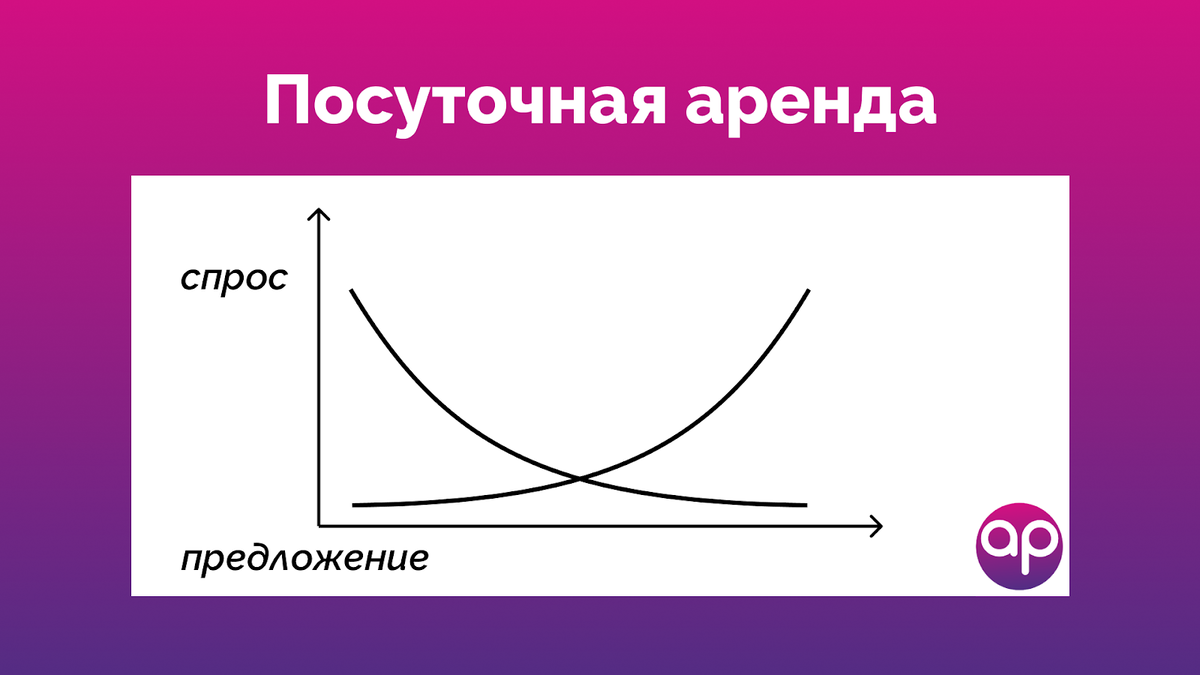 Посуточная аренда

спрос

предложение

ap